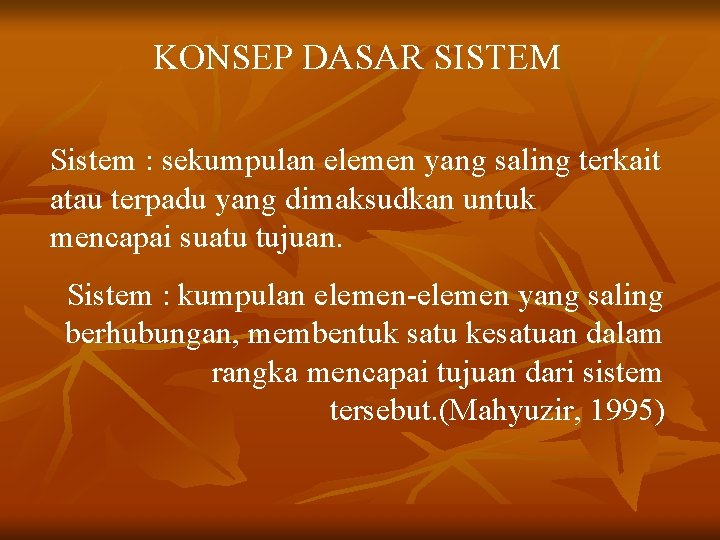 KONSEP DASAR SISTEM

Sistem : sekumpulan elemen yang saling terkait atau terpadu yang dimaksudkan untuk mencapai suatu tujuan.

Sistem : kumpulan elemen-elemen yang saling berhubungan, membentuk satu kesatuan dalam rangka mencapai tujuan dari sistem tersebut.(Mahyuzir, 1995)